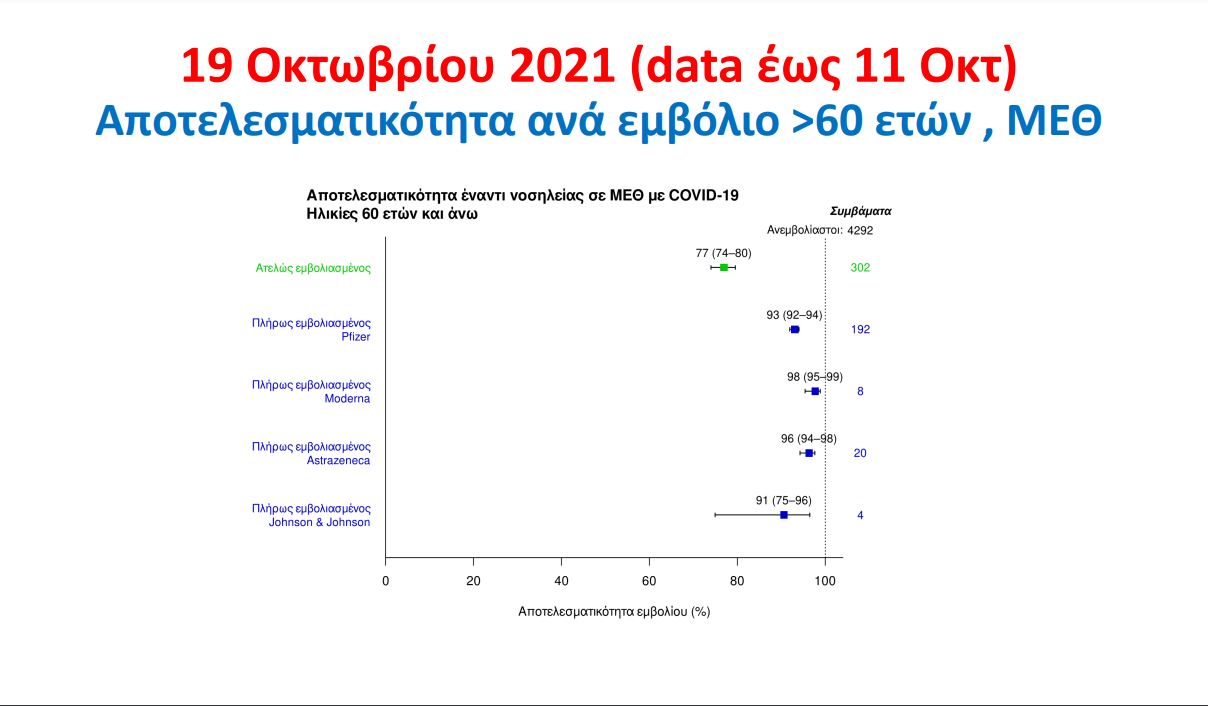 19 Οκτωβρίου 2021 (data έως 11 Οκτ)
Αποτελεσματικότητα ανά εμβόλιο >60 ετών , ΜΕΘ

Αποτελεσματικότητα έναντι νοσηλείας σε ΜΕΘ με COVID-19
Ηλικίες 60 ετών και άνω

Συμβάματα
Ανεμβολίαστοι: 4292

Ατελώς εμβολιασμένος 77 (74–80) 302

Πλήρως εμβολιασμένος Pfizer 93 (92–94) 192

Πλήρως εμβολιασμένος Moderna 98 (95–99) 8

Πλήρως εμβολιασμένος Astrazeneca 96 (94–98) 20

Πλήρως εμβολιασμένος Johnson & Johnson 91 (75–96) 4

0 20 40 60 80 100

Αποτελεσματικότητα εμβολίου (%)